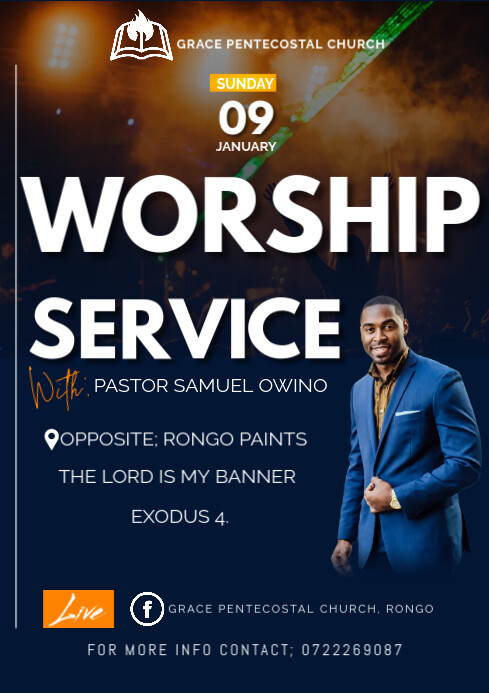 GRACE PENTECOSTAL CHURCH

SUNDAY
09
JANUARY

WORSHIP SERVICE

With: PASTOR SAMUEL OWINO

OPPOSITE; RONGO PAINTS

THE LORD IS MY BANNER

EXODUS 4.

Live

GRACE PENTECOSTAL CHURCH, RONGO

FOR MORE INFO CONTACT; 0722269087